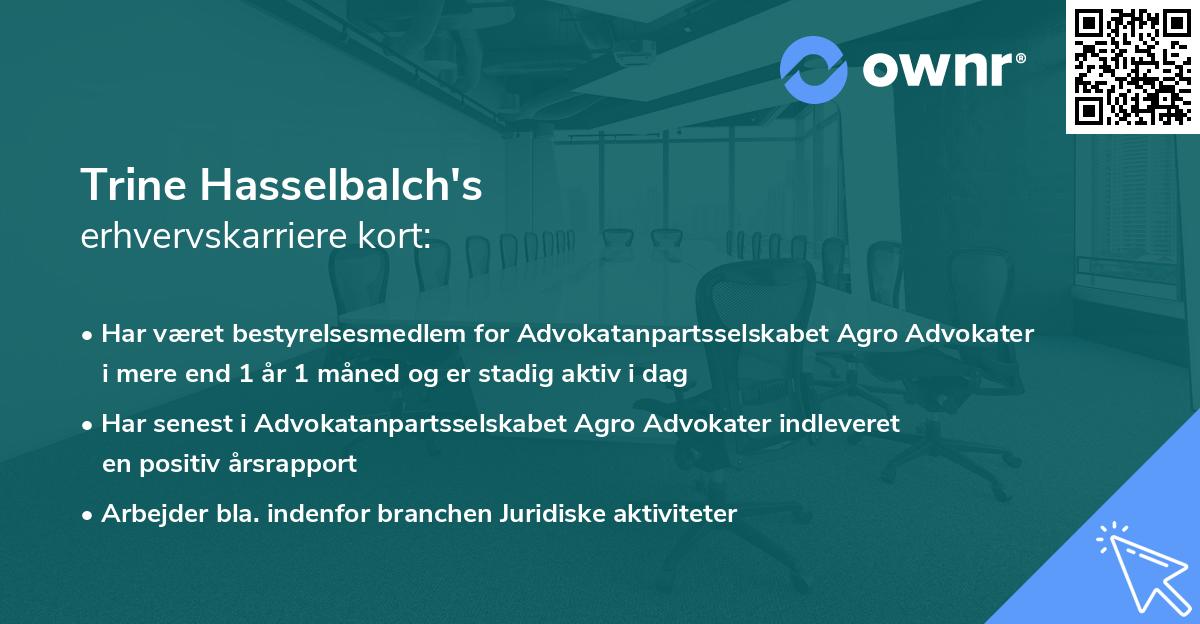 ownr®

Trine Hasselbalch's
erhvervskarriere kort:

• Har været bestyrelsesmedlem for Advokatanpartsselskabet Agro Advokater i mere end 1 år 1 måned og er stadig aktiv i dag

• Har senest i Advokatanpartsselskabet Agro Advokater indleveret en positiv årsrapport

• Arbejder bla. indenfor branchen Juridiske aktiviteter